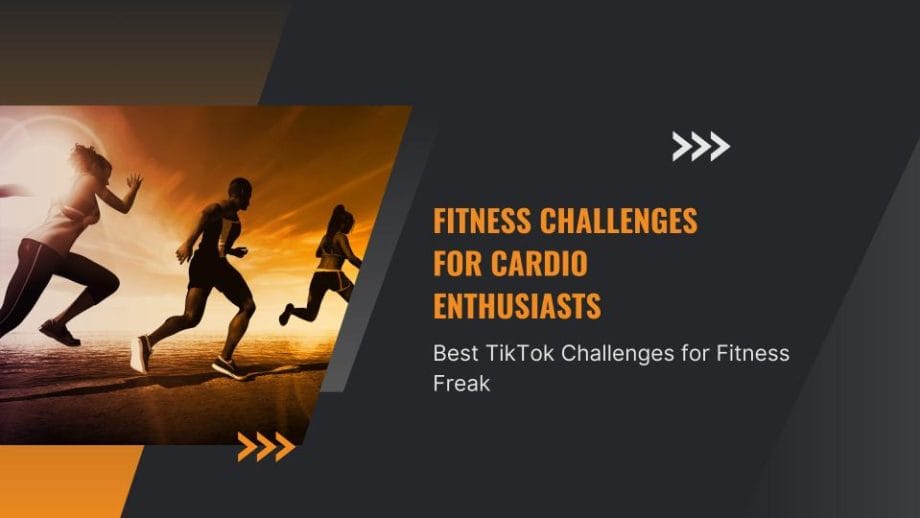 FITNESS CHALLENGES FOR CARDIO ENTHUSIASTS

Best TikTok Challenges for Fitness Freak